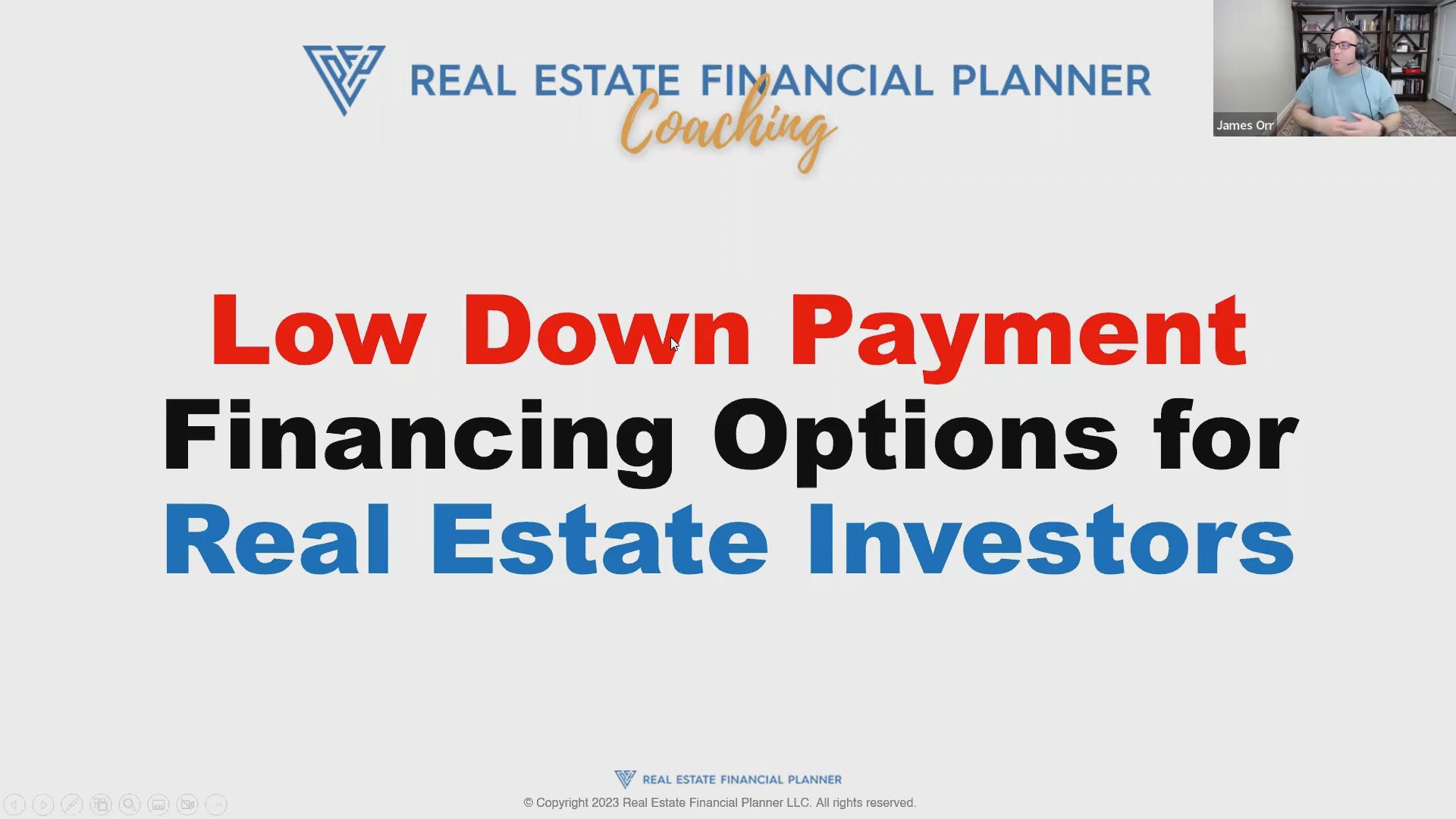 REAL ESTATE FINANCIAL PLANNER
Coaching

James Orr

Low Down Payment Financing Options for Real Estate Investors

REAL ESTATE FINANCIAL PLANNER
© Copyright 2023 Real Estate Financial Planner LLC. All rights reserved.